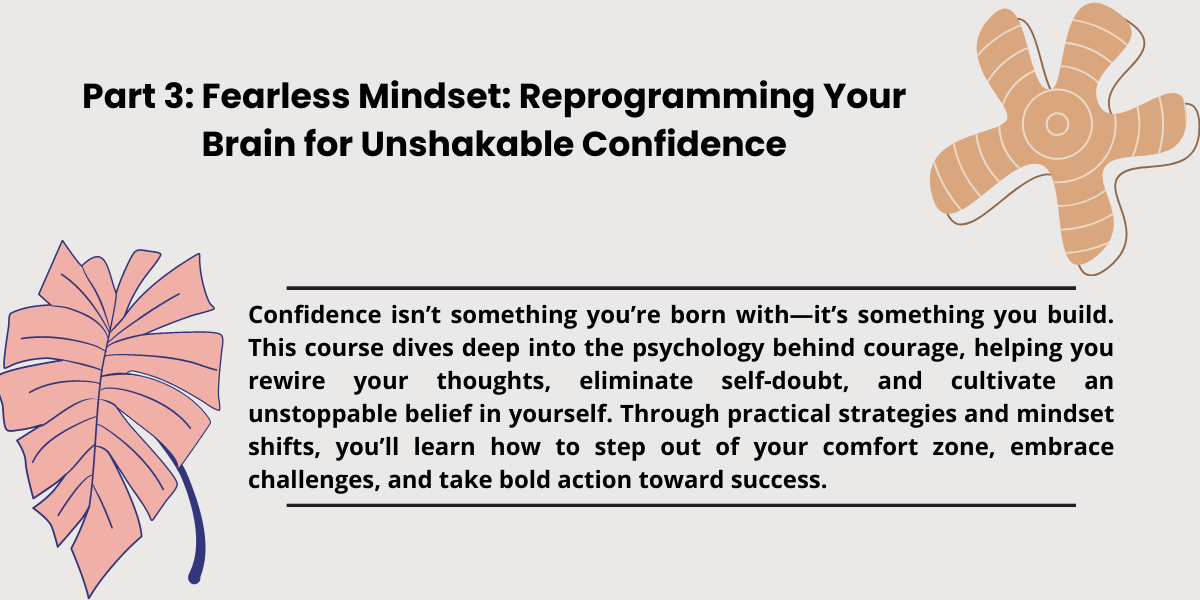 Part 3: Fearless Mindset: Reprogramming Your Brain for Unshakable Confidence

Confidence isn’t something you’re born with—it’s something you build. This course dives deep into the psychology behind courage, helping you rewire your thoughts, eliminate self-doubt, and cultivate an unstoppable belief in yourself. Through practical strategies and mindset shifts, you’ll learn how to step out of your comfort zone, embrace challenges, and take bold action toward success.